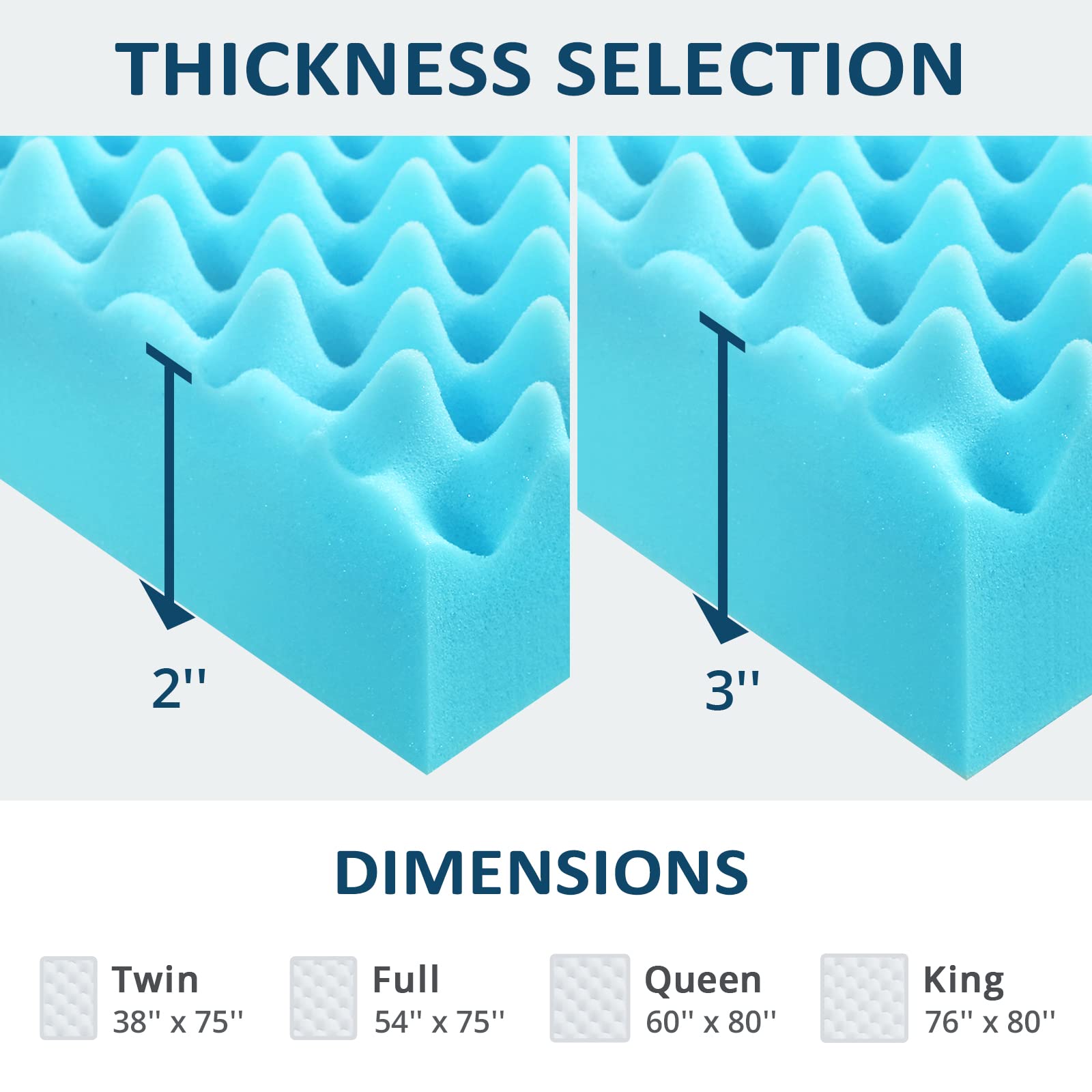 THICKNESS SELECTION

2''

3''

DIMENSIONS

Twin
38'' x 75''

Full
54'' x 75''

Queen
60'' x 80''

King
76'' x 80''